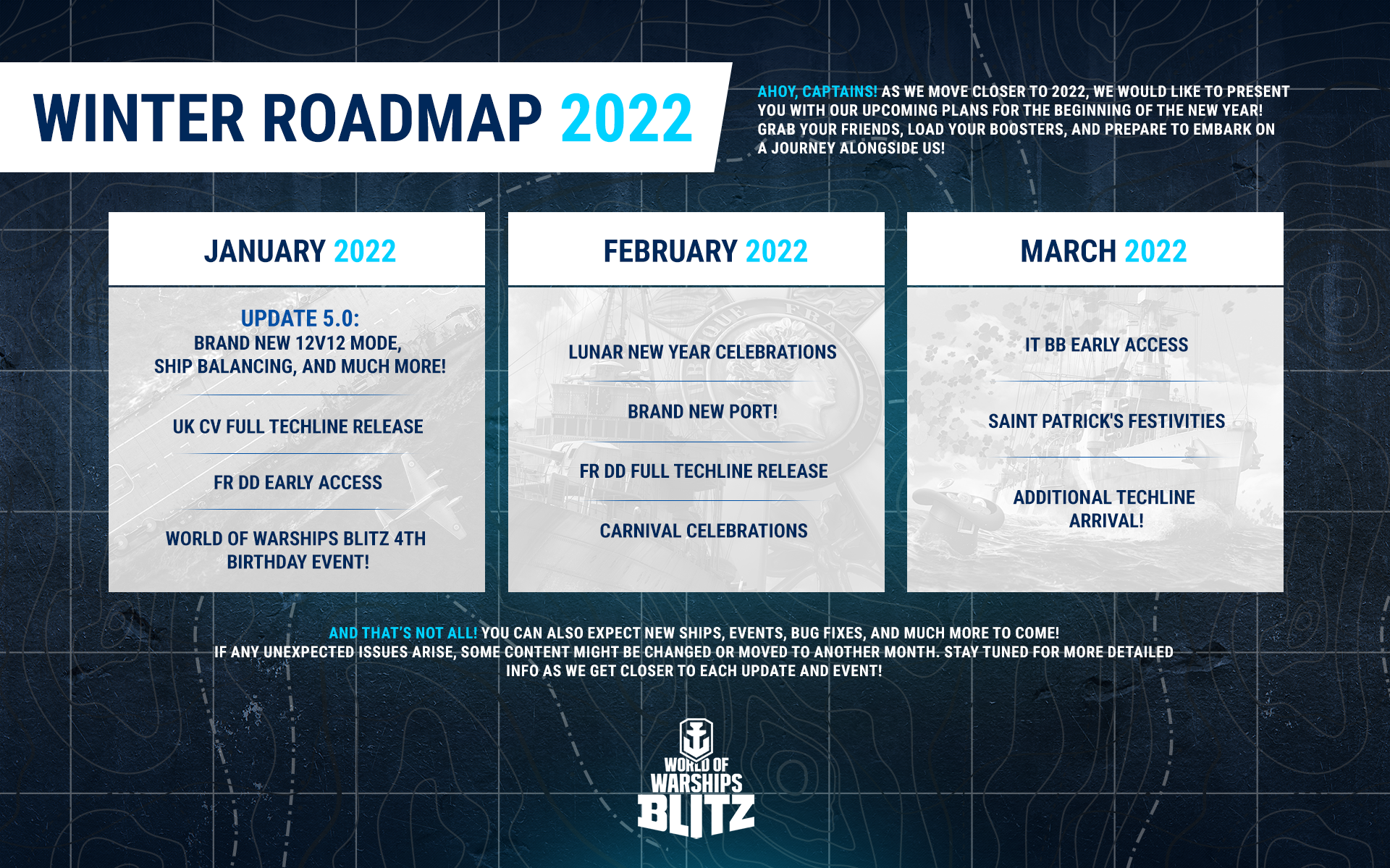 WINTER ROADMAP 2022

AHOY, CAPTAINS! AS WE MOVE CLOSER TO 2022, WE WOULD LIKE TO PRESENT YOU WITH OUR UPCOMING PLANS FOR THE BEGINNING OF THE NEW YEAR! GRAB YOUR FRIENDS, LOAD YOUR BOOSTERS, AND PREPARE TO EMBARK ON A JOURNEY ALONGSIDE US!

JANUARY 2022

UPDATE 5.0:
BRAND NEW 12V12 MODE, SHIP BALANCING, AND MUCH MORE!

UK CV FULL TECHLINE RELEASE

FR DD EARLY ACCESS

WORLD OF WARSHIPS BLITZ 4TH BIRTHDAY EVENT!

FEBRUARY 2022

LUNAR NEW YEAR CELEBRATIONS

BRAND NEW PORT!

FR DD FULL TECHLINE RELEASE

CARNIVAL CELEBRATIONS

MARCH 2022

IT BB EARLY ACCESS

SAINT PATRICK'S FESTIVITIES

ADDITIONAL TECHLINE ARRIVAL!

AND THAT'S NOT ALL! YOU CAN ALSO EXPECT NEW SHIPS, EVENTS, BUG FIXES, AND MUCH MORE TO COME!
IF ANY UNEXPECTED ISSUES ARISE, SOME CONTENT MIGHT BE CHANGED OR MOVED TO ANOTHER MONTH. STAY TUNED FOR MORE DETAILED INFO AS WE GET CLOSER TO EACH UPDATE AND EVENT!

WORLD OF WARSHIPS BLITZ